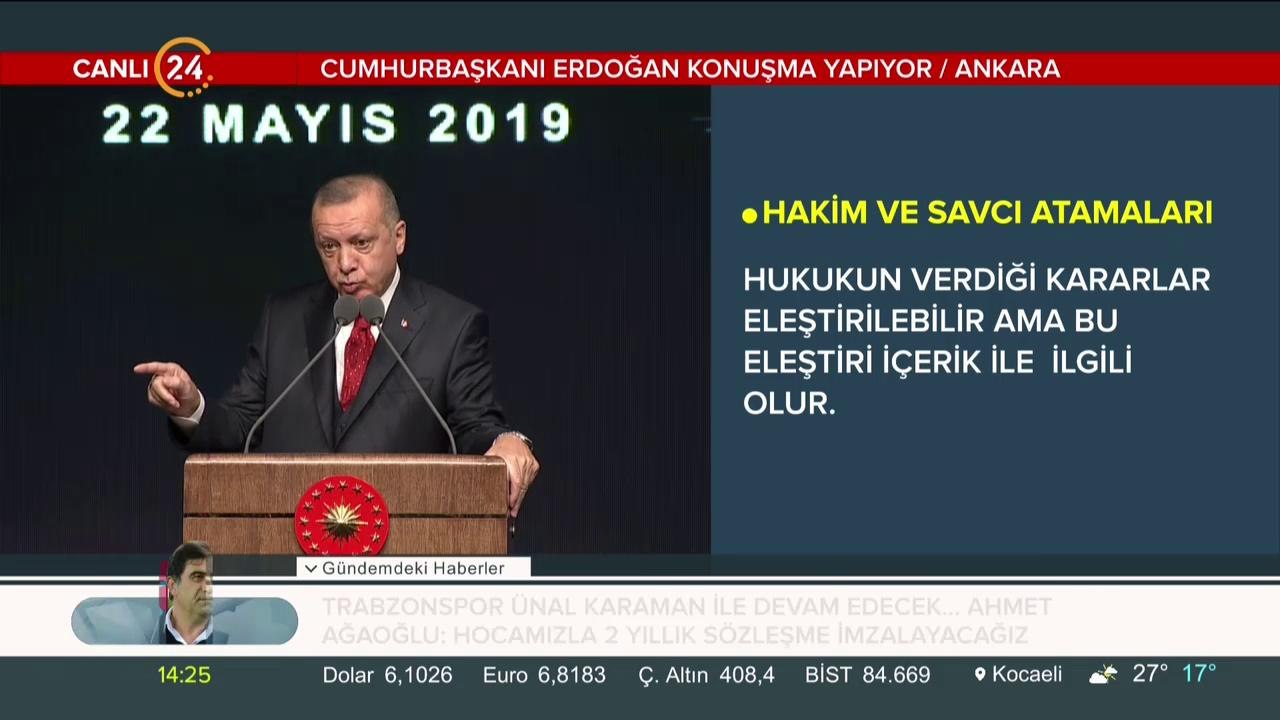 CANLI 24

CUMHURBAŞKANI ERDOĞAN KONUŞMA YAPIYOR / ANKARA

22 MAYIS 2019

HAKİM VE SAVCI ATAMALARI

HUKUKUN VERDİĞİ KARARLAR ELEŞTİRİLEBİLİR AMA BU ELEŞTİRİ İÇERİK İLE İLGİLİ OLUR.

Gündemdeki Haberler

TRABZONSPOR ÜNAL KARAMAN İLE DEVAM EDECEK... AHMET AĞAOĞLU: HOCAMIZLA 2 YILLIK SÖZLEŞME İMZALAYACAĞIZ

14:25 Dolar 6,1026 Euro 6,8183 Ç. Altın 408,4 BİST 84.669 Kocaeli 27° 17°